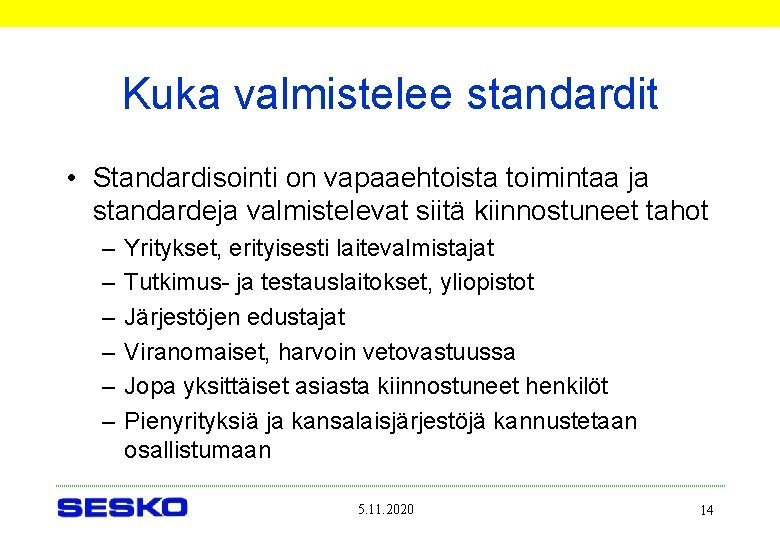 Kuka valmistelee standardit

• Standardisointi on vapaaehtoista toimintaa ja standardeja valmistelevat siitä kiinnostuneet tahot
– Yritykset, erityisesti laitevalmistajat
– Tutkimus- ja testauslaitokset, yliopistot
– Järjestöjen edustajat
– Viranomaiset, harvoin vetovastuussa
– Jopa yksittäiset asiasta kiinnostuneet henkilöt
– Pienyrityksiä ja kansalaisjärjestöjä kannustetaan osallistumaan

SESKO
5.11.2020
14